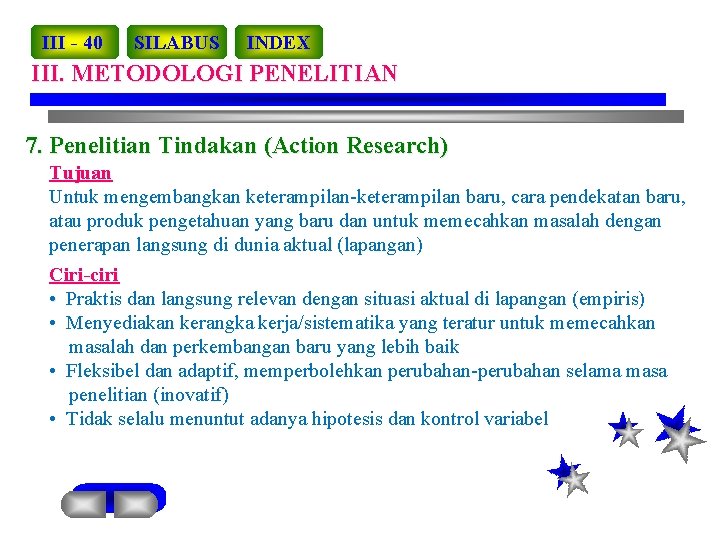 III - 40 SILABUS INDEX

III. METODOLOGI PENELITIAN

7. Penelitian Tindakan (Action Research)

Tujuan

Untuk mengembangkan keterampilan-keterampilan baru, cara pendekatan baru, atau produk pengetahuan yang baru dan untuk memecahkan masalah dengan penerapan langsung di dunia aktual (lapangan)

Ciri-ciri

• Praktis dan langsung relevan dengan situasi aktual di lapangan (empiris)
• Menyediakan kerangka kerja/sistematika yang teratur untuk memecahkan masalah dan perkembangan baru yang lebih baik
• Fleksibel dan adaptif, memperbolehkan perubahan-perubahan selama masa penelitian (inovatif)
• Tidak selalu menuntut adanya hipotesis dan kontrol variabel